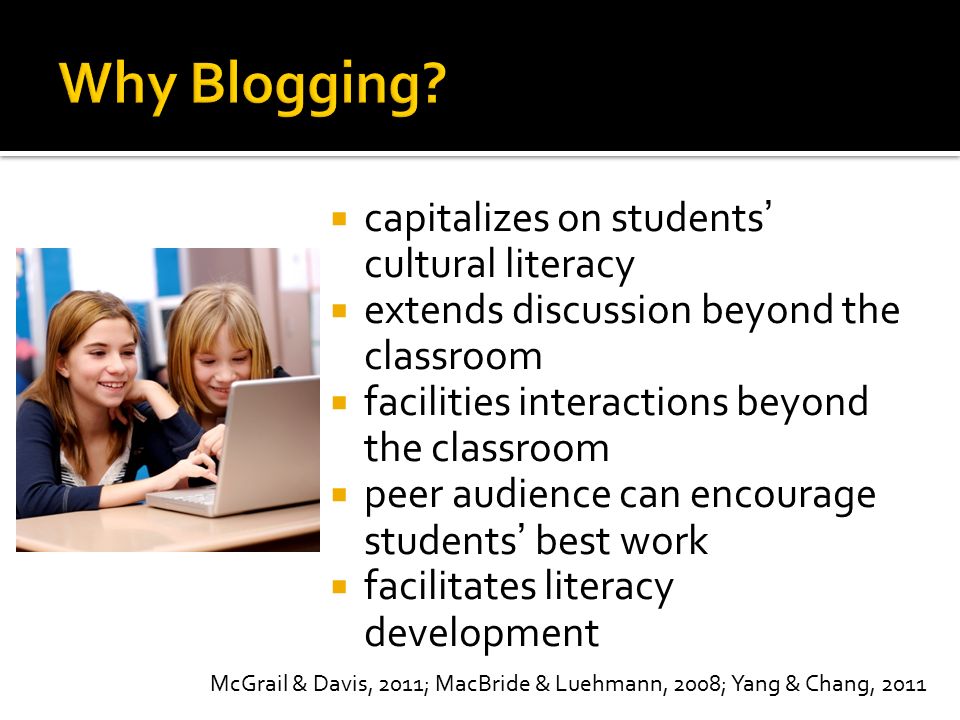 Why Blogging?

- capitalizes on students' cultural literacy
- extends discussion beyond the classroom
- facilities interactions beyond the classroom
- peer audience can encourage students' best work
- facilitates literacy development

McGrail & Davis, 2011; MacBride & Luehmann, 2008; Yang & Chang, 2011